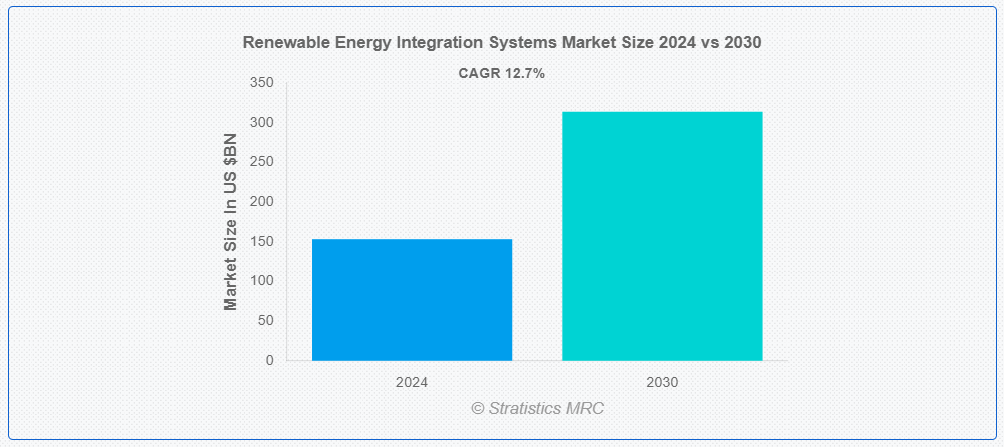 Renewable Energy Integration Systems Market Size 2024 vs 2030

CAGR 12.7%

Market Size In US $BN

350
300
250
200
150
100
50
0

2024
2030

© Stratistics MRC